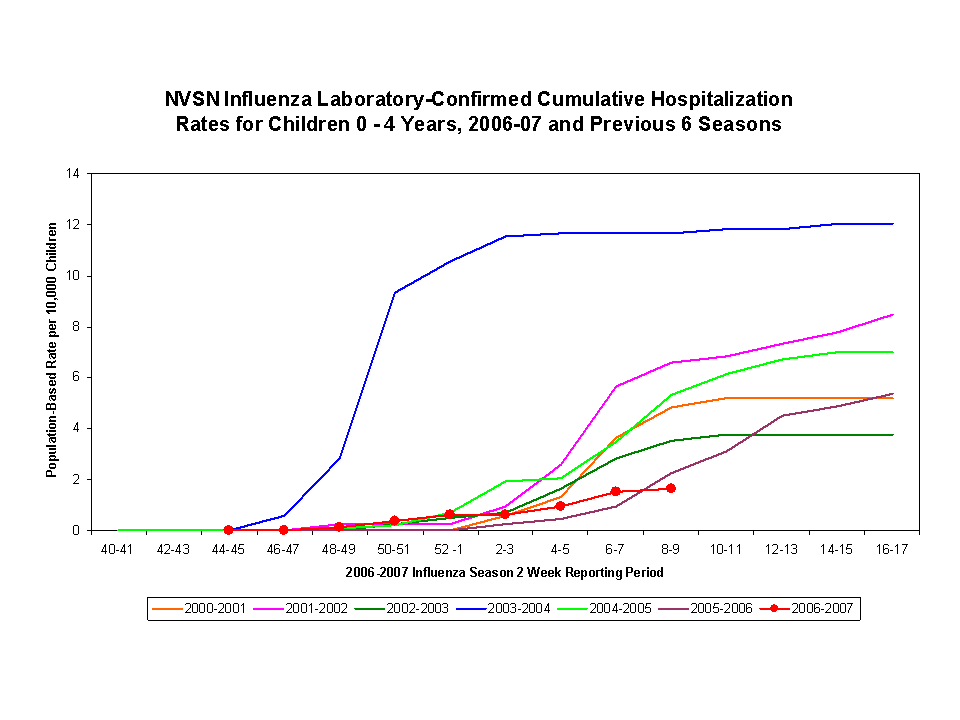 NVSN Influenza Laboratory-Confirmed Cumulative Hospitalization Rates for Children 0 - 4 Years, 2006-07 and Previous 6 Seasons

Population-Based Rate per 10,000 Children

14
12
10
8
6
4
2
0

40-41 42-43 44-45 46-47 48-49 50-51 52 -1 2-3 4-5 6-7 8-9 10-11 12-13 14-15 16-17

2006-2007 Influenza Season 2 Week Reporting Period

2000-2001 2001-2002 2002-2003 2003-2004 2004-2005 2005-2006 2006-2007